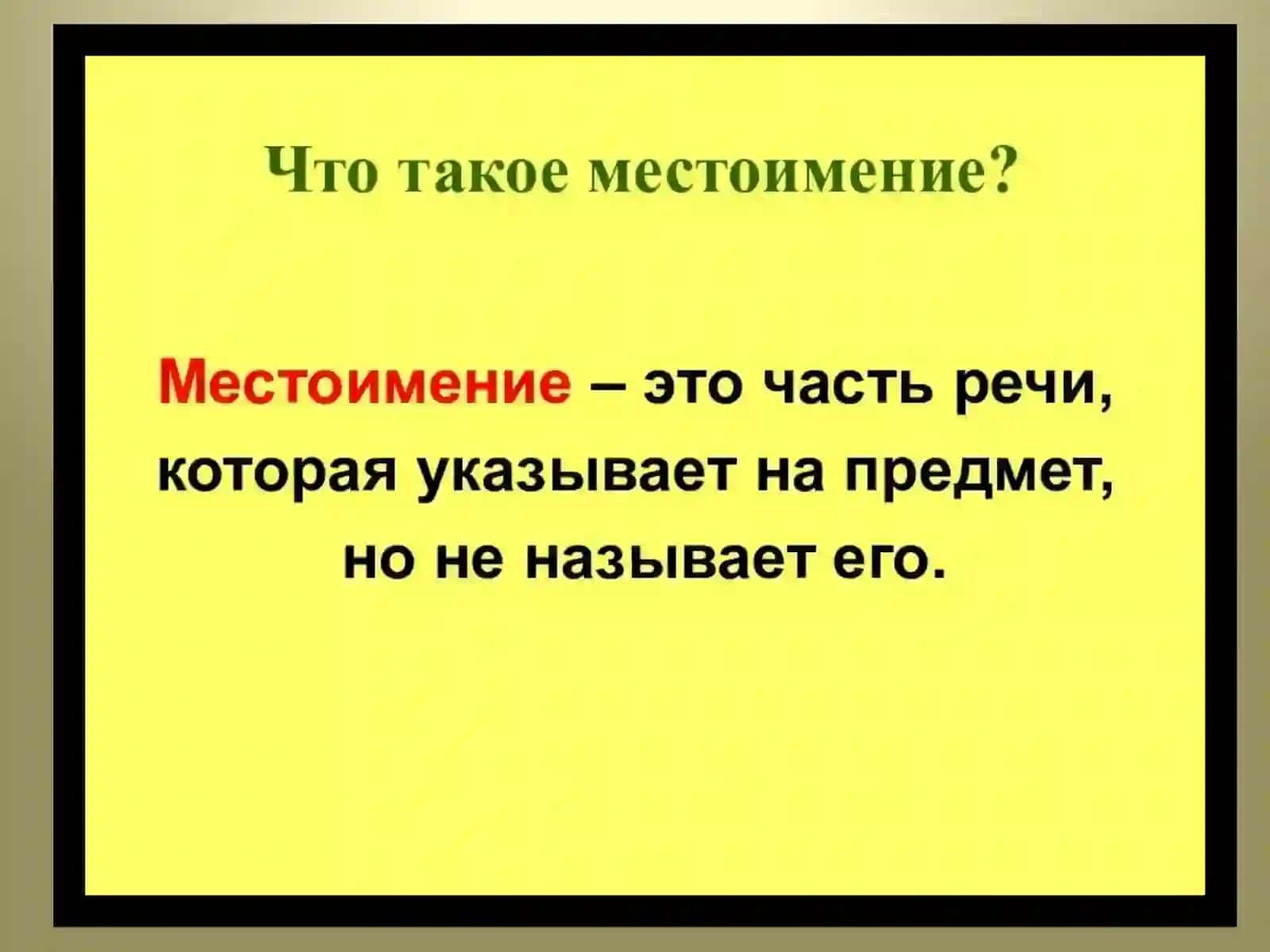 Что такое местоимение?

Местоимение – это часть речи, которая указывает на предмет, но не называет его.